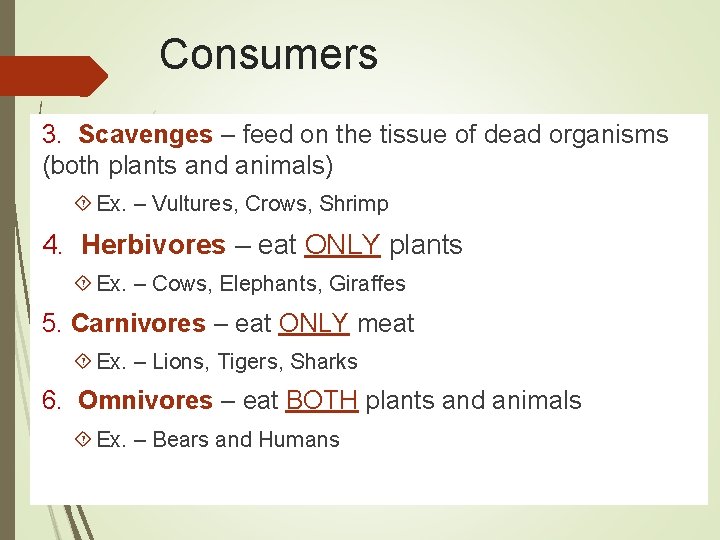 Consumers

3. Scavenges – feed on the tissue of dead organisms (both plants and animals)

Ex. – Vultures, Crows, Shrimp

4. Herbivores – eat ONLY plants

Ex. – Cows, Elephants, Giraffes

5. Carnivores – eat ONLY meat

Ex. – Lions, Tigers, Sharks

6. Omnivores – eat BOTH plants and animals

Ex. – Bears and Humans